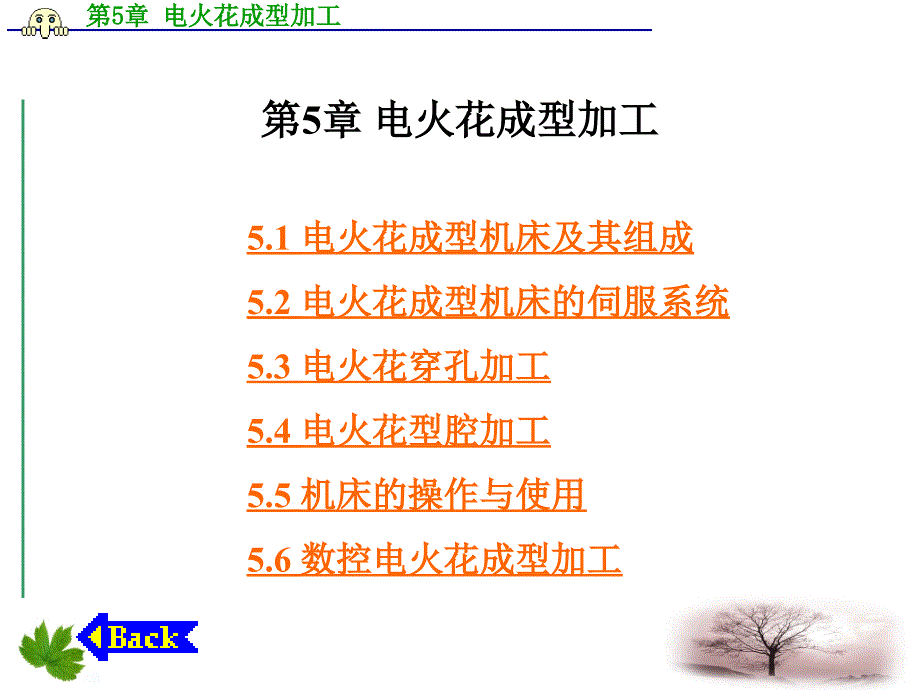 第5章 电火花成型加工

第5章 电火花成型加工

5.1 电火花成型机床及其组成

5.2 电火花成型机床的伺服系统

5.3 电火花穿孔加工

5.4 电火花型腔加工

5.5 机床的操作与使用

5.6 数控电火花成型加工

Back